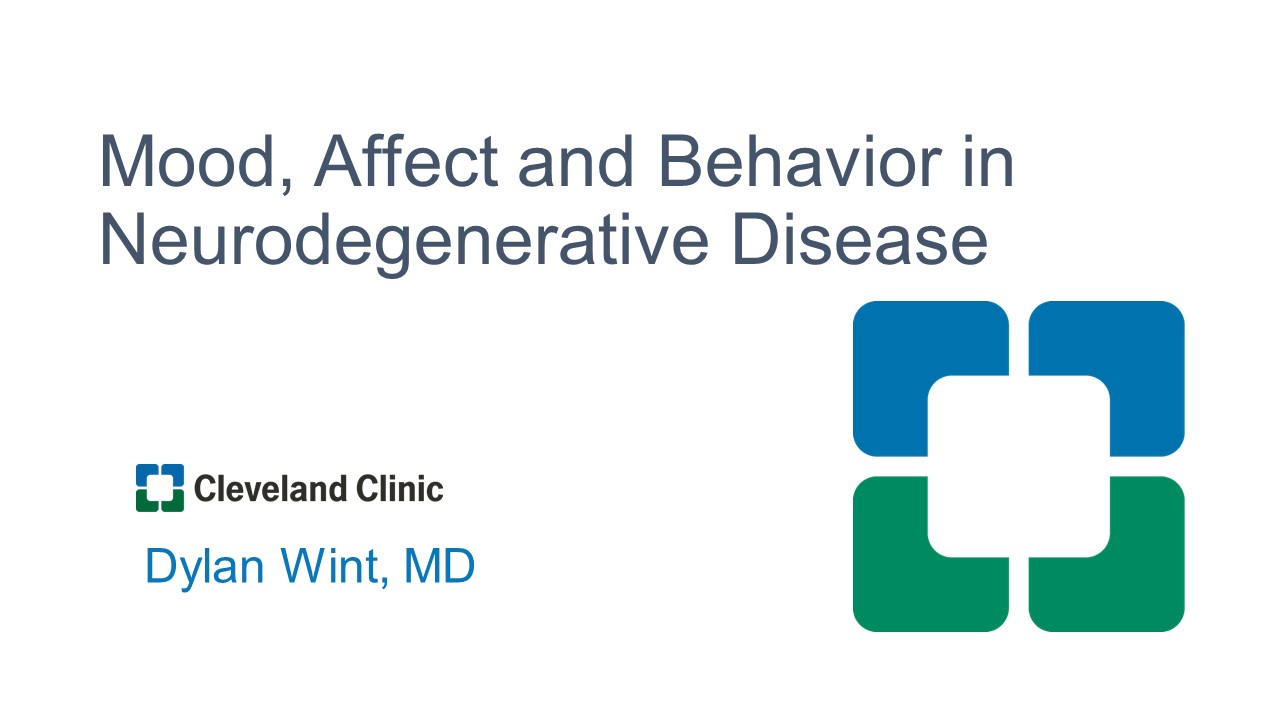 Mood, Affect and Behavior in Neurodegenerative Disease

Cleveland Clinic

Dylan Wint, MD